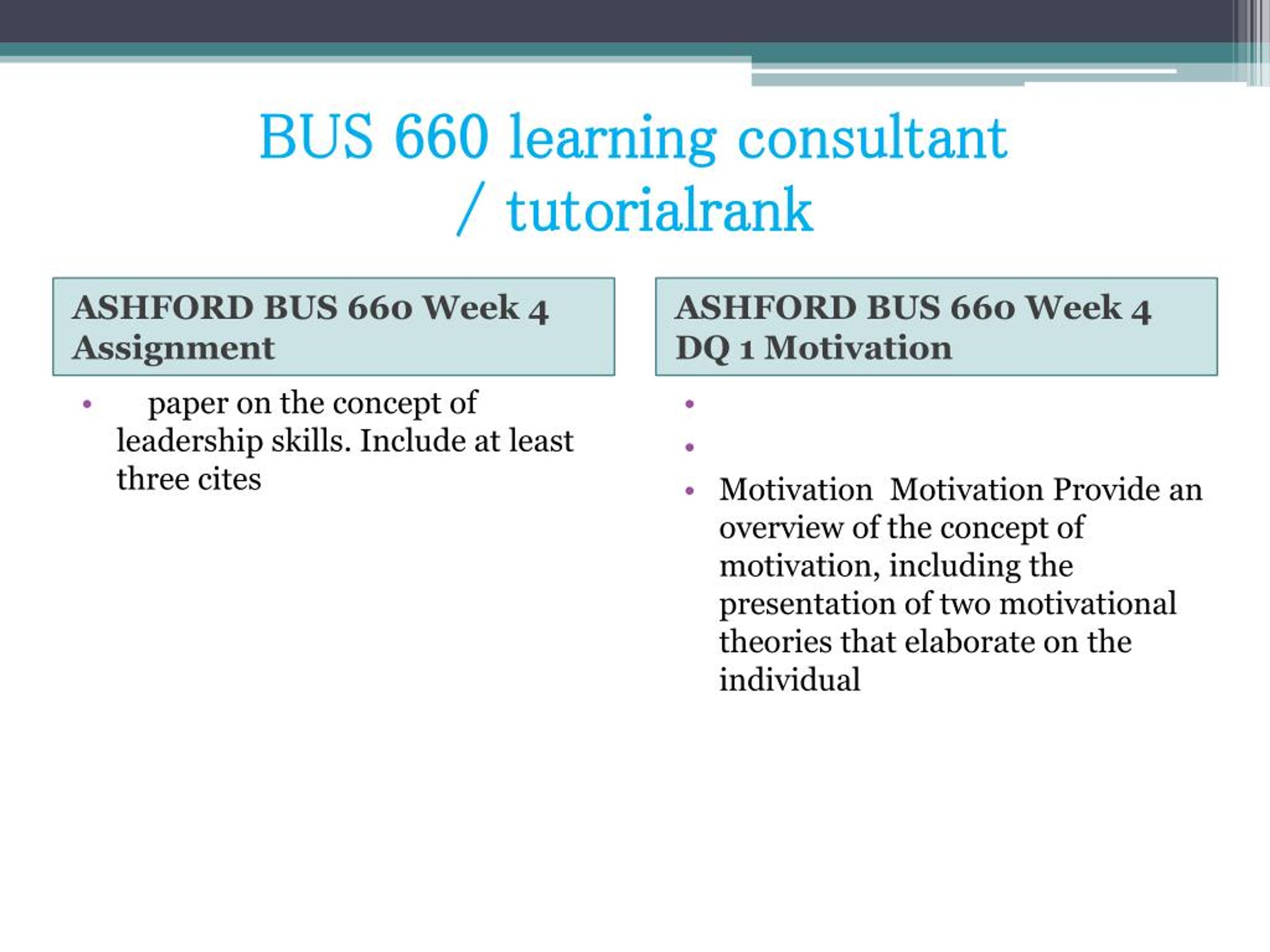 BUS 660 learning consultant / tutorialrank

ASHFORD BUS 660 Week 4 Assignment

• paper on the concept of leadership skills. Include at least three cites

ASHFORD BUS 660 Week 4 DQ 1 Motivation

•

•

• Motivation Motivation Provide an overview of the concept of motivation, including the presentation of two motivational theories that elaborate on the individual